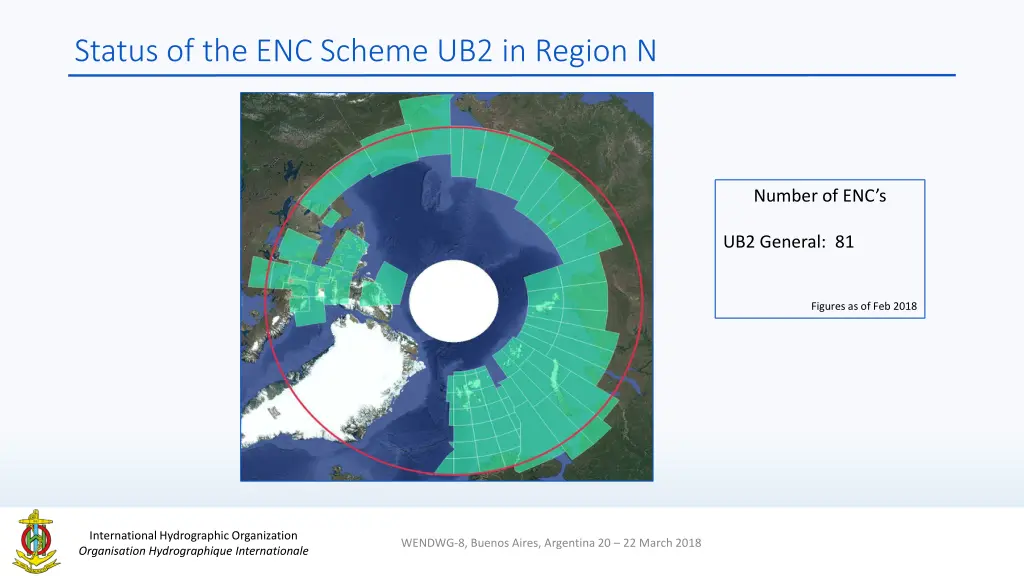 Status of the ENC Scheme UB2 in Region N

Number of ENC's

UB2 General: 81

Figures as of Feb 2018

International Hydrographic Organization
Organisation Hydrographique Internationale

WENDWG-8, Buenos Aires, Argentina 20 – 22 March 2018